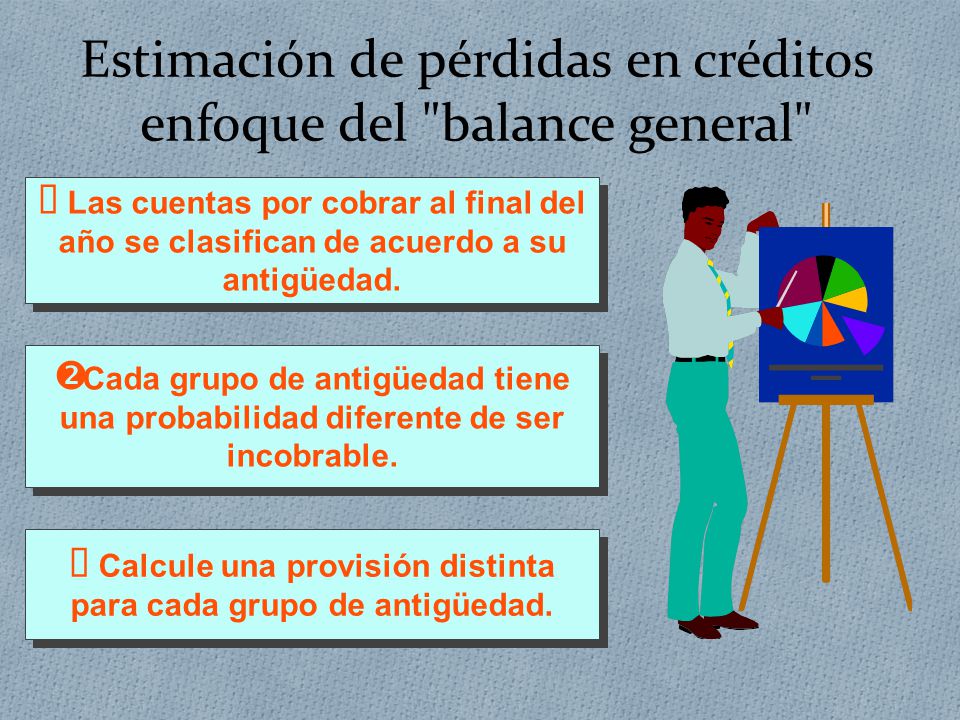 Estimación de pérdidas en créditos enfoque del "balance general"

 Las cuentas por cobrar al final del año se clasifican de acuerdo a su antigüedad.

❷Cada grupo de antigüedad tiene una probabilidad diferente de ser incobrable.

 Calcule una provisión distinta para cada grupo de antigüedad.